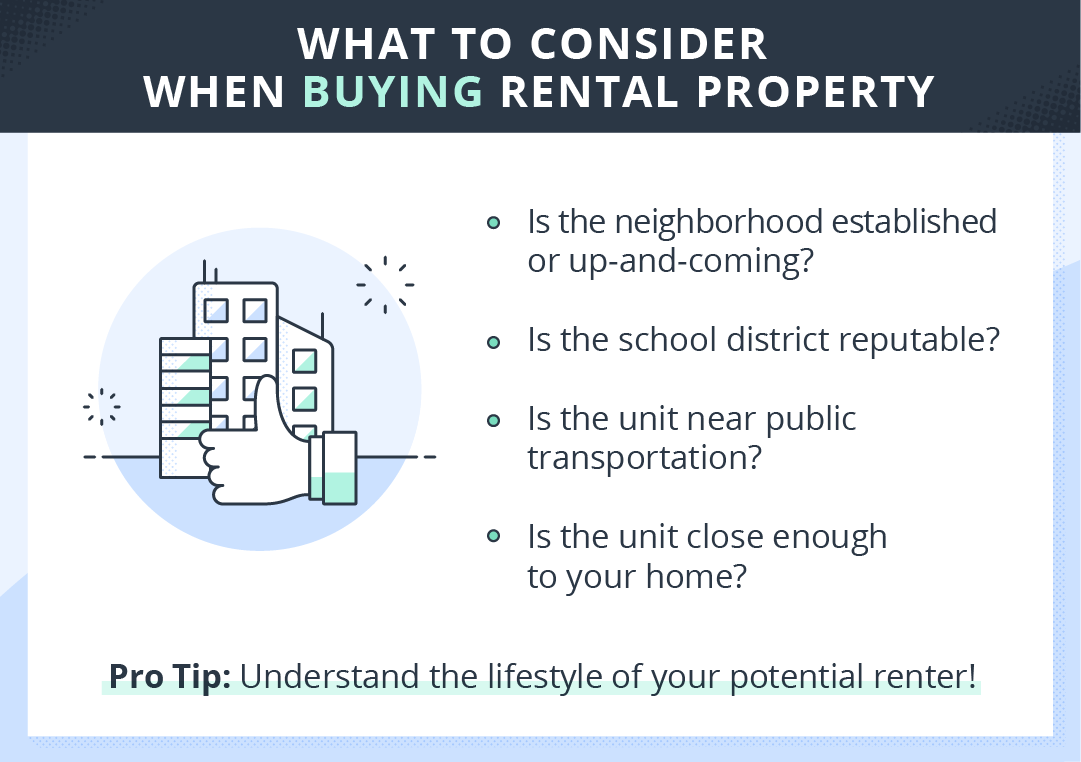 WHAT TO CONSIDER WHEN BUYING RENTAL PROPERTY

- Is the neighborhood established or up-and-coming?
- Is the school district reputable?
- Is the unit near public transportation?
- Is the unit close enough to your home?

Pro Tip: Understand the lifestyle of your potential renter!